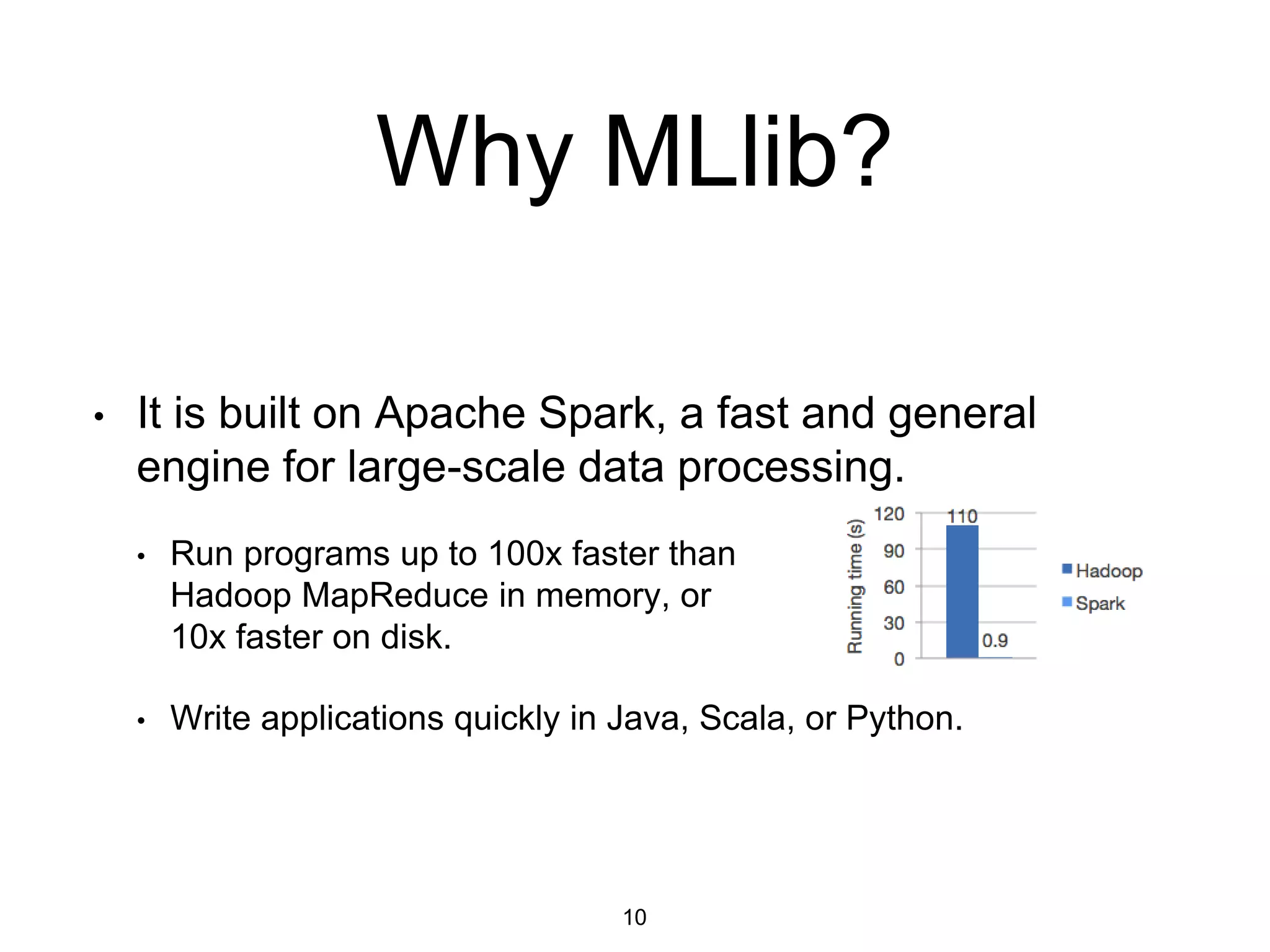 Why MLlib?

• It is built on Apache Spark, a fast and general engine for large-scale data processing.

• Run programs up to 100x faster than Hadoop MapReduce in memory, or 10x faster on disk.

Running time (s)
120
90
60
30
0
110
0.9
Hadoop
Spark

• Write applications quickly in Java, Scala, or Python.

10